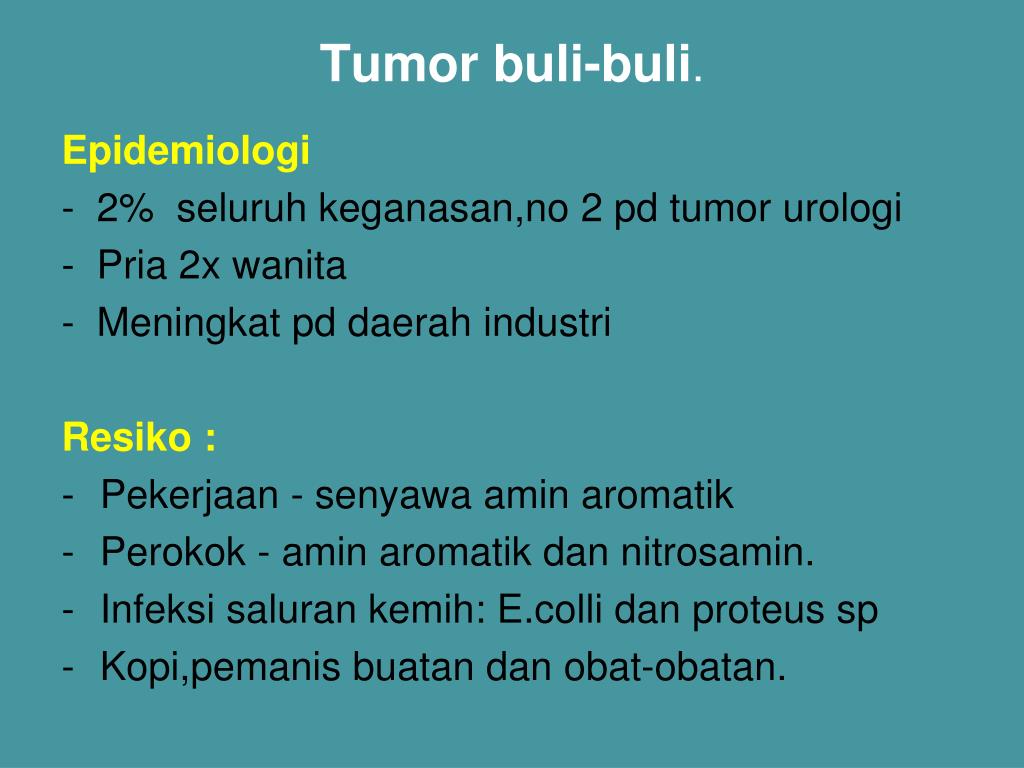 Tumor buli-buli.

Epidemiologi
- 2% seluruh keganasan,no 2 pd tumor urologi
- Pria 2x wanita
- Meningkat pd daerah industri

Resiko :
- Pekerjaan - senyawa amin aromatik
- Perokok - amin aromatik dan nitrosamin.
- Infeksi saluran kemih: E.colli dan proteus sp
- Kopi,pemanis buatan dan obat-obatan.